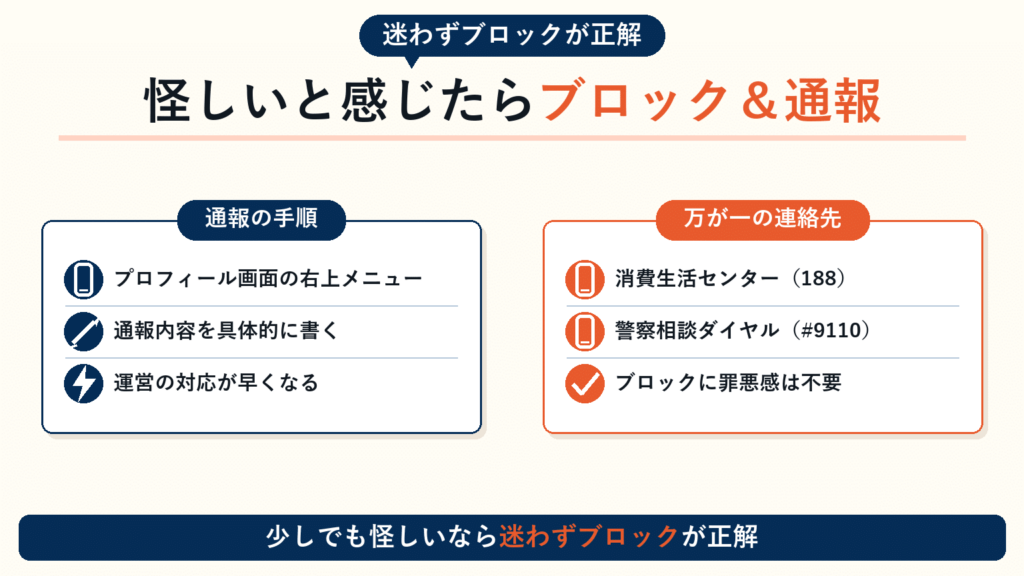 迷わずブロックが正解

怪しいと感じたらブロック＆通報

通報の手順

プロフィール画面の右上メニュー

通報内容を具体的に書く

運営の対応が早くなる

万が一の連絡先

消費生活センター（188）

警察相談ダイヤル（#9110）

ブロックに罪悪感は不要

少しでも怪しいなら迷わずブロックが正解